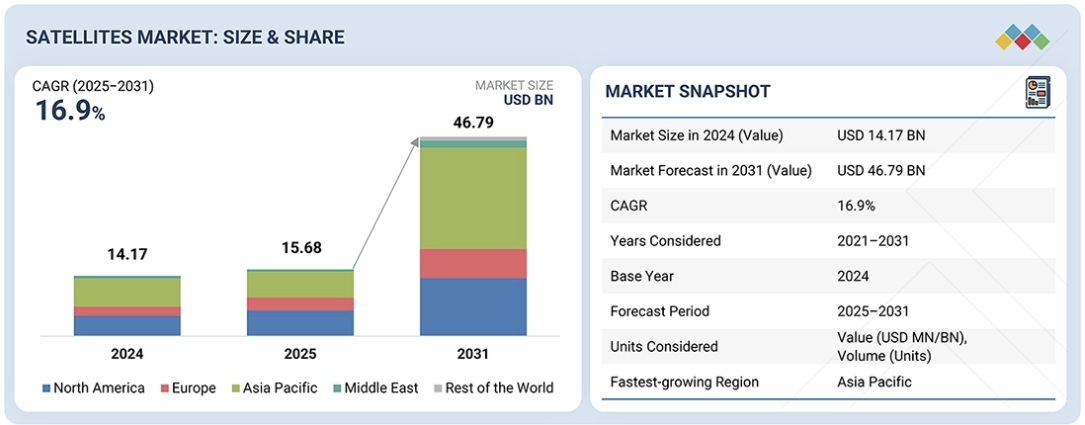 SATELLITES MARKET: SIZE & SHARE

CAGR (2025–2031)
16.9%

MARKET SIZE
USD BN

14.17
15.68
46.79

2024
2025
2031

North America
Europe
Asia Pacific
Middle East
Rest of the World

MARKET SNAPSHOT

| | |
|---|---|
| Market Size in 2024 (Value) | USD 14.17 BN |
| Market Forecast in 2031 (Value) | USD 46.79 BN |
| CAGR | 16.9% |
| Years Considered | 2021–2031 |
| Base Year | 2024 |
| Forecast Period | 2025–2031 |
| Units Considered | Value (USD MN/BN), Volume (Units) |
| Fastest-growing Region | Asia Pacific |